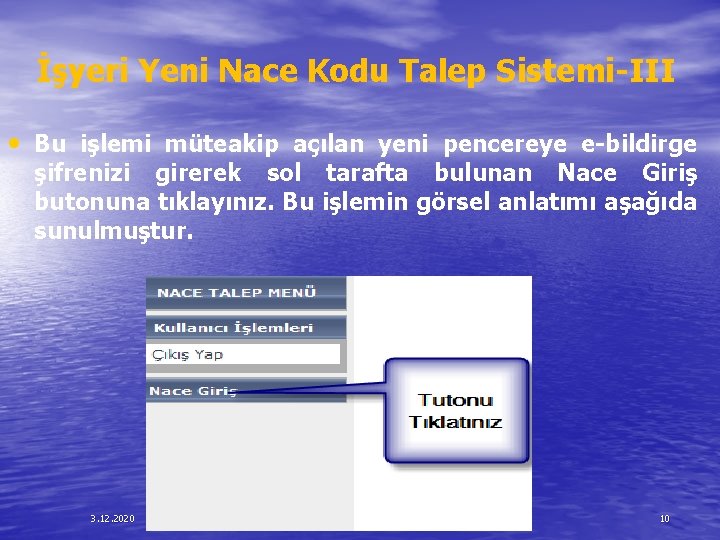 İşyeri Yeni Nace Kodu Talep Sistemi-III

• Bu işlemi müteakip açılan yeni pencereye e-bildirge şifrenizi girerek sol tarafta bulunan Nace Giriş butonuna tıklayınız. Bu işlemin görsel anlatımı aşağıda sunulmuştur.

NACE TALEP MENÜ

Kullanıcı İşlemleri

Çıkış Yap

Nace Giriş

Tutonu Tıklatınız

3.12.2020

10